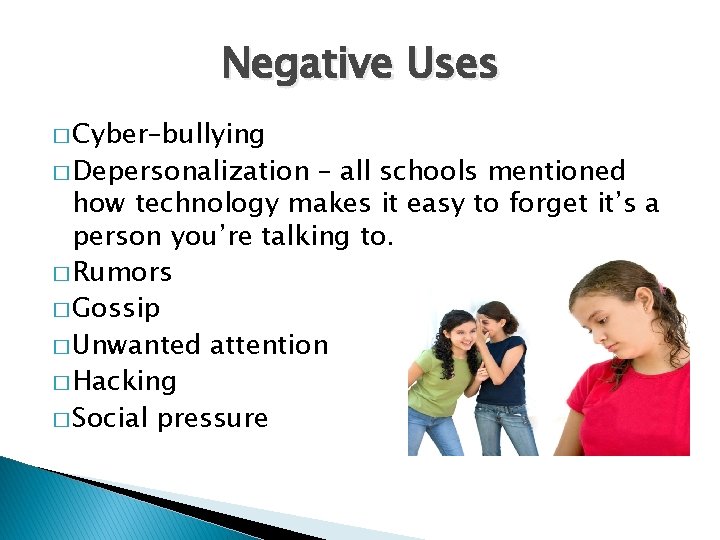 Negative Uses

□ Cyber-bullying

□ Depersonalization – all schools mentioned how technology makes it easy to forget it's a person you're talking to.

□ Rumors

□ Gossip

□ Unwanted attention

□ Hacking

□ Social pressure